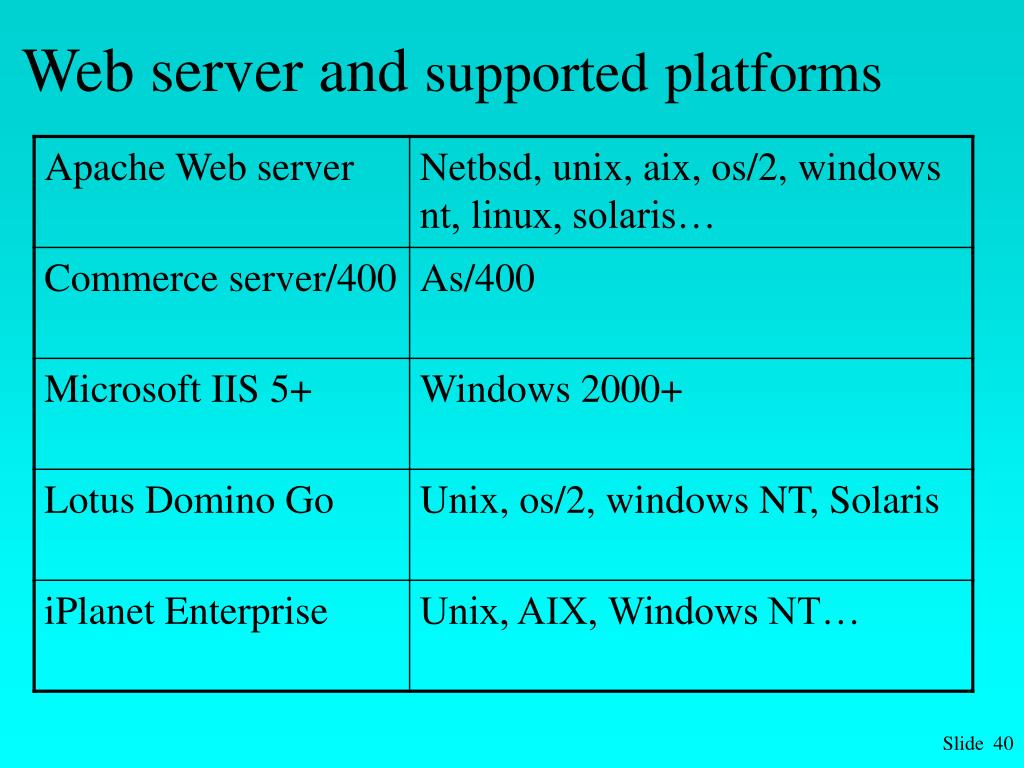 Web server and supported platforms

| Apache Web server | Netbsd, unix, aix, os/2, windows nt, linux, solaris… |
|---|---|
| Commerce server/400 | As/400 |
| Microsoft IIS 5+ | Windows 2000+ |
| Lotus Domino Go | Unix, os/2, windows NT, Solaris |
| iPlanet Enterprise | Unix, AIX, Windows NT… |

Slide 40